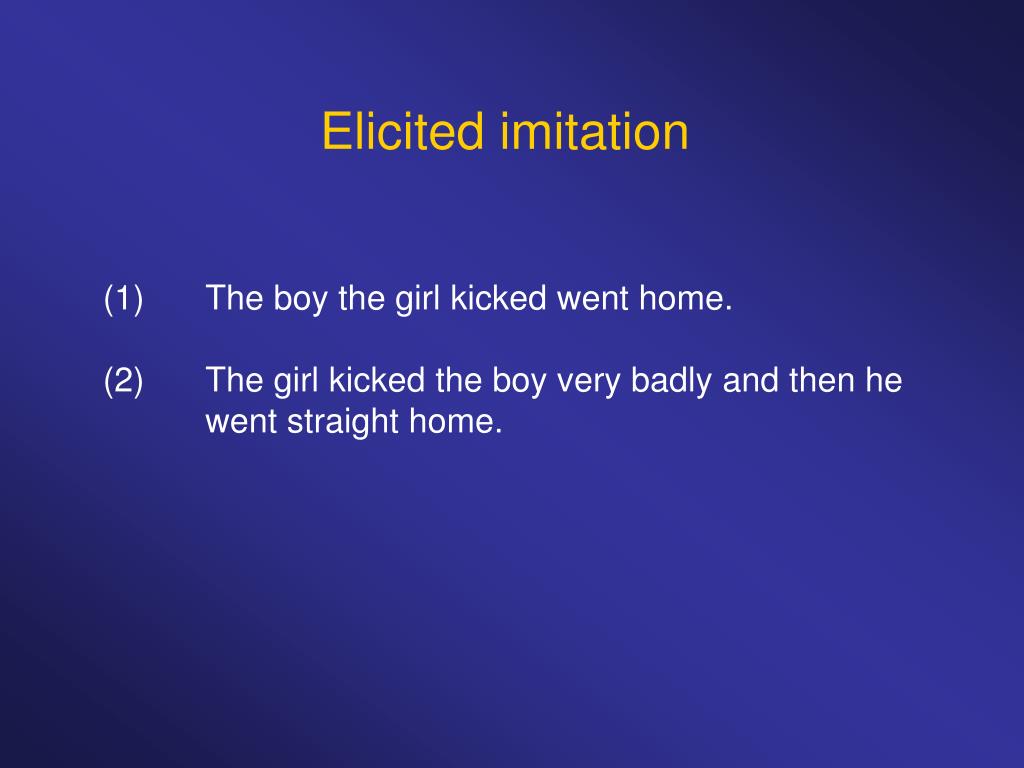 Elicited imitation

(1) The boy the girl kicked went home.

(2) The girl kicked the boy very badly and then he went straight home.